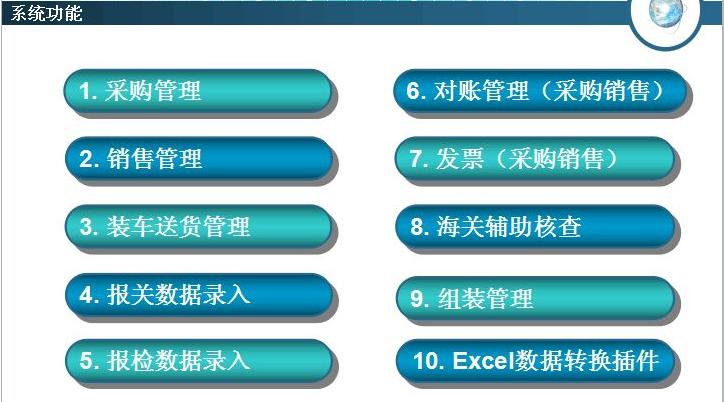 系统功能

1. 采购管理

2. 销售管理

3. 装车送货管理

4. 报关数据录入

5. 报检数据录入

6. 对账管理（采购销售）

7. 发票（采购销售）

8. 海关辅助核查

9. 组装管理

10. Excel数据转换插件